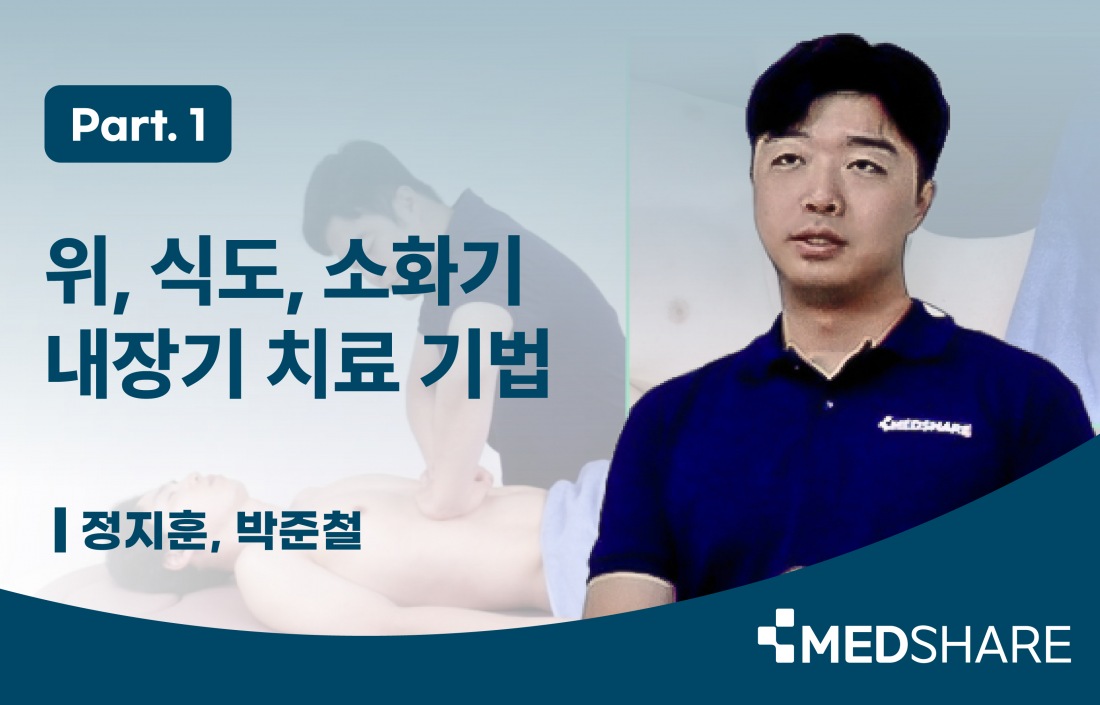 Part. 1

위, 식도, 소화기
내장기 치료 기법

정지훈, 박준철

MEDSHARE

MEDSHARE